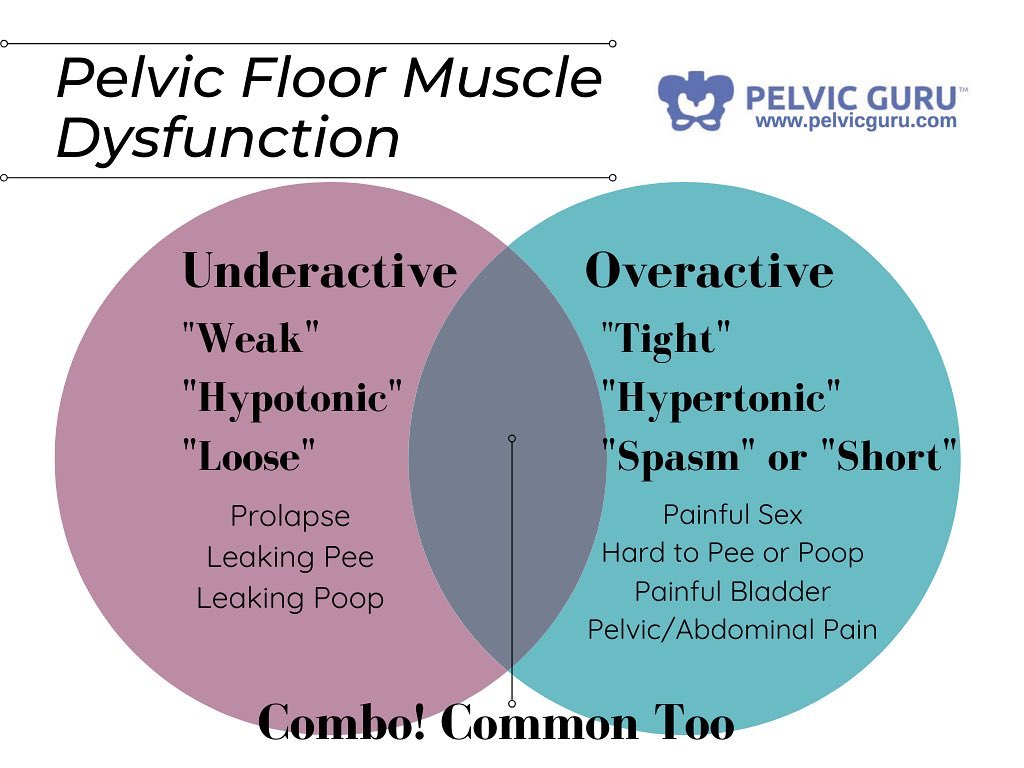 Pelvic Floor Muscle Dysfunction

PELVIC GURU™
www.pelvicguru.com

Underactive
"Weak"
"Hypotonic"
"Loose"

Prolapse
Leaking Pee
Leaking Poop

Overactive
"Tight"
"Hypertonic"
"Spasm" or "Short"

Painful Sex
Hard to Pee or Poop
Painful Bladder
Pelvic/Abdominal Pain

Combo! Common Too